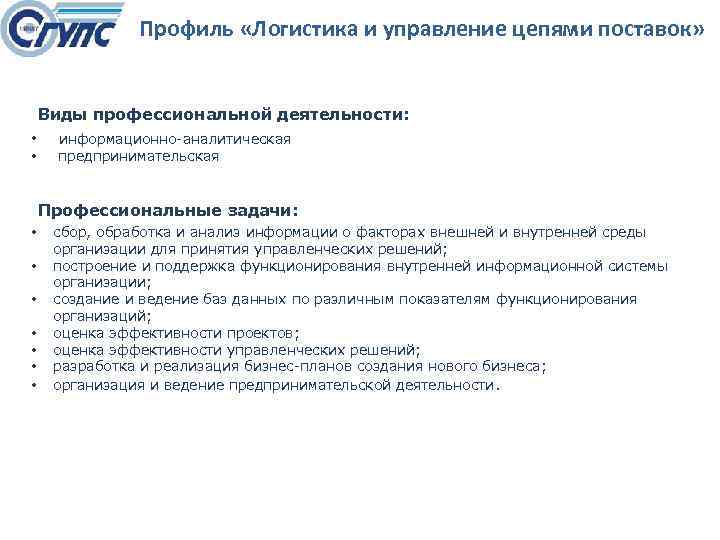 СГУПС

Профиль «Логистика и управление цепями поставок»

Виды профессиональной деятельности:
• информационно-аналитическая
• предпринимательская

Профессиональные задачи:
• сбор, обработка и анализ информации о факторах внешней и внутренней среды организации для принятия управленческих решений;
• построение и поддержка функционирования внутренней информационной системы организации;
• создание и ведение баз данных по различным показателям функционирования организаций;
• оценка эффективности проектов;
• оценка эффективности управленческих решений;
• разработка и реализация бизнес-планов создания нового бизнеса;
• организация и ведение предпринимательской деятельности.